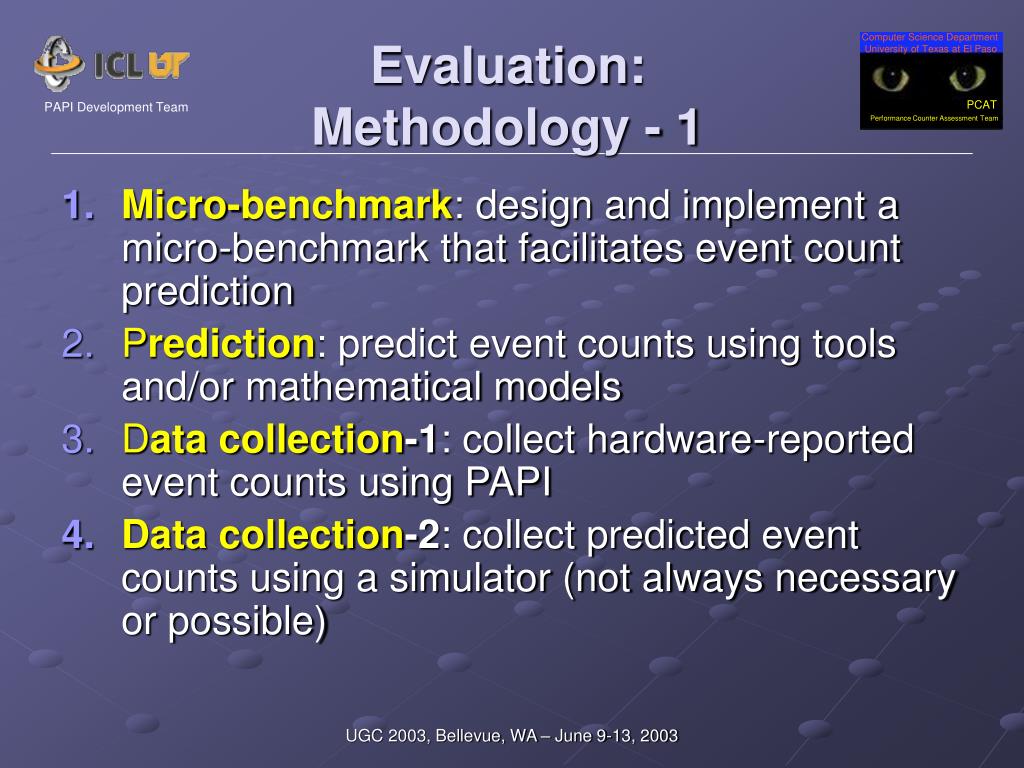 ICL UT

PAPI Development Team

Evaluation: Methodology - 1

Computer Science Department
University of Texas at El Paso

PCAT
Performance Counter Assessment Team

1. Micro-benchmark: design and implement a micro-benchmark that facilitates event count prediction
2. Prediction: predict event counts using tools and/or mathematical models
3. Data collection-1: collect hardware-reported event counts using PAPI
4. Data collection-2: collect predicted event counts using a simulator (not always necessary or possible)

UGC 2003, Bellevue, WA – June 9-13, 2003